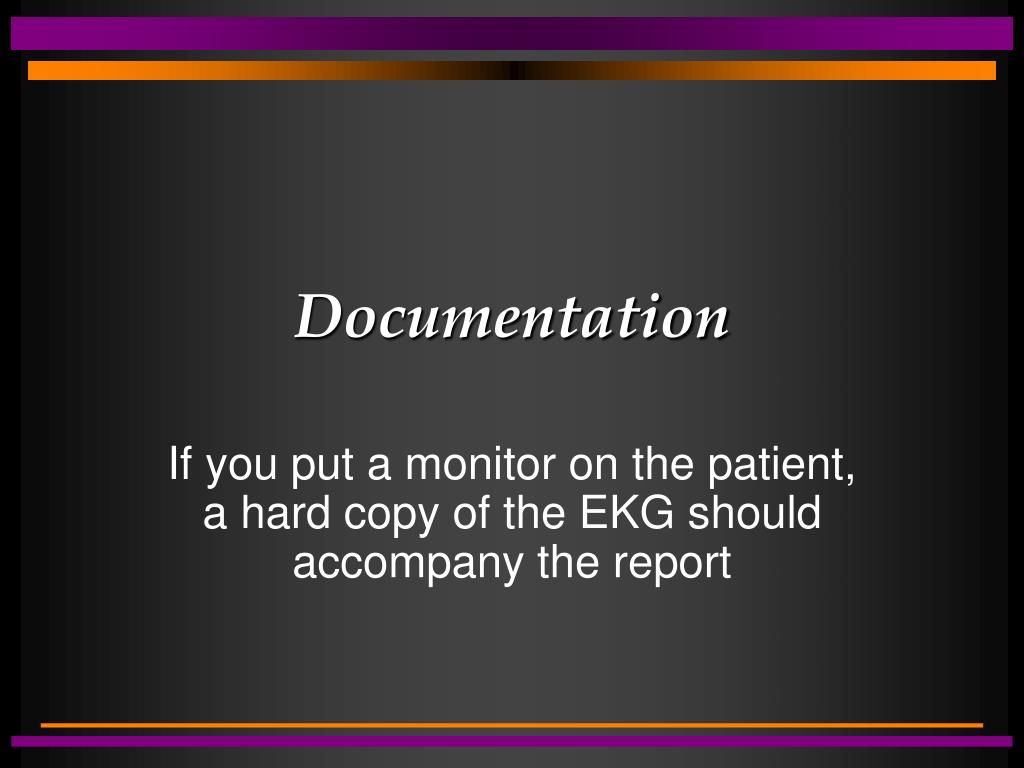 Documentation

If you put a monitor on the patient, a hard copy of the EKG should accompany the report